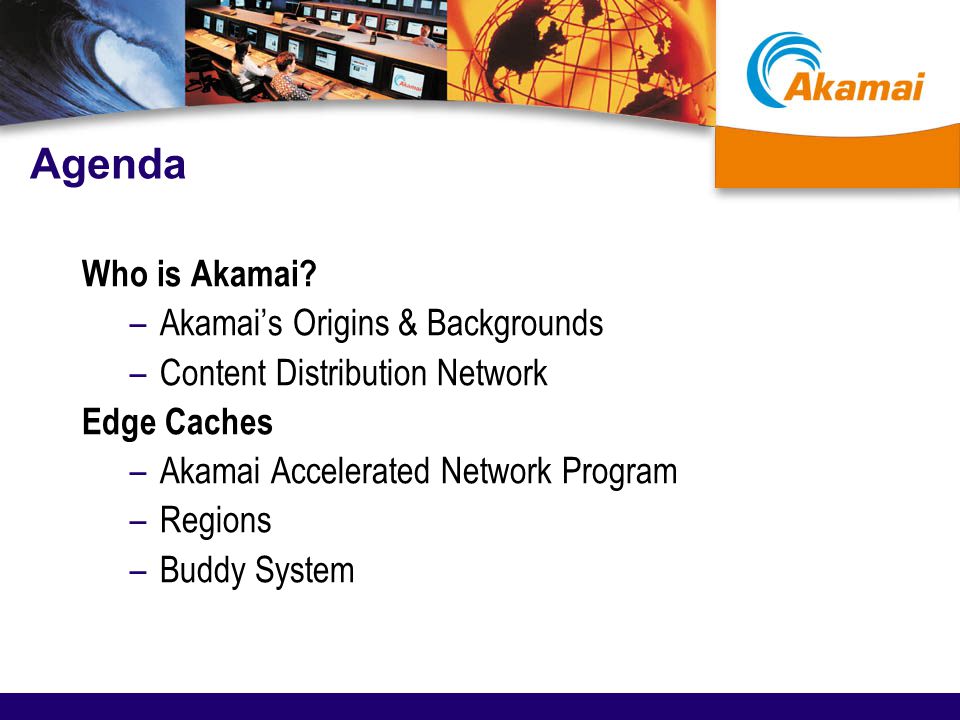 Akamai

Agenda

Who is Akamai?
– Akamai's Origins & Backgrounds
– Content Distribution Network
Edge Caches
– Akamai Accelerated Network Program
– Regions
– Buddy System